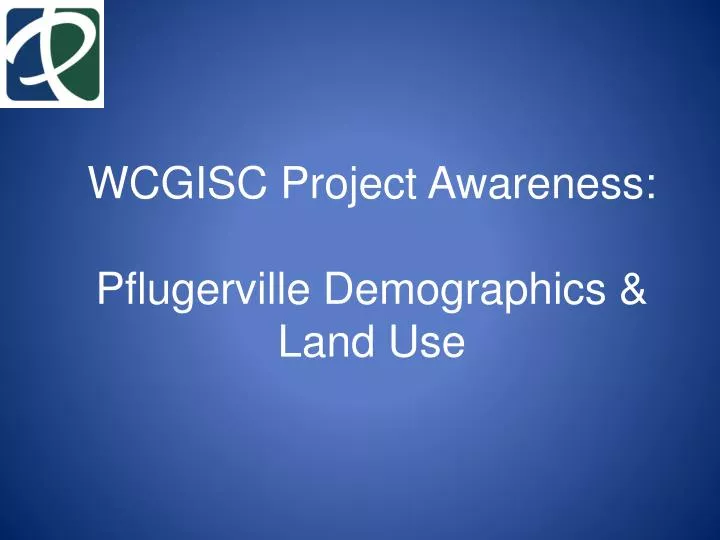 WCGISC Project Awareness:

Pflugerville Demographics & Land Use